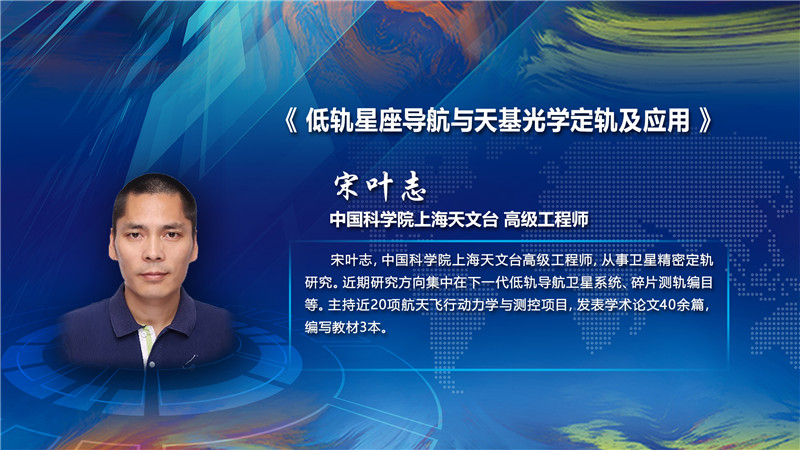 《 低轨星座导航与天基光学定轨及应用 》

宋叶志

中国科学院上海天文台 高级工程师

宋叶志，中国科学院上海天文台高级工程师，从事卫星精密定轨研究。近期研究方向集中在下一代低轨导航卫星系统、碎片测轨编目等。主持近20项航天飞行动力学与测控项目，发表学术论文40余篇，编写教材3本。